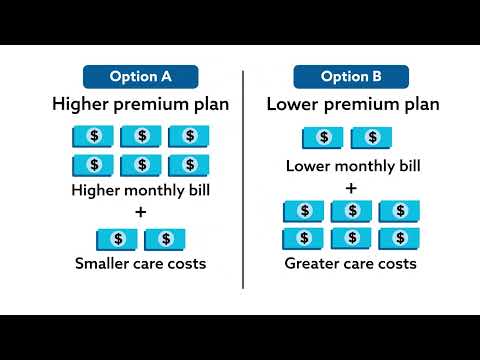 Option A

Higher premium plan

$ $ $
$ $ $

Higher monthly bill

+

$ $

Smaller care costs

Option B

Lower premium plan

$ $

Lower monthly bill

+

$ $ $
$ $ $

Greater care costs